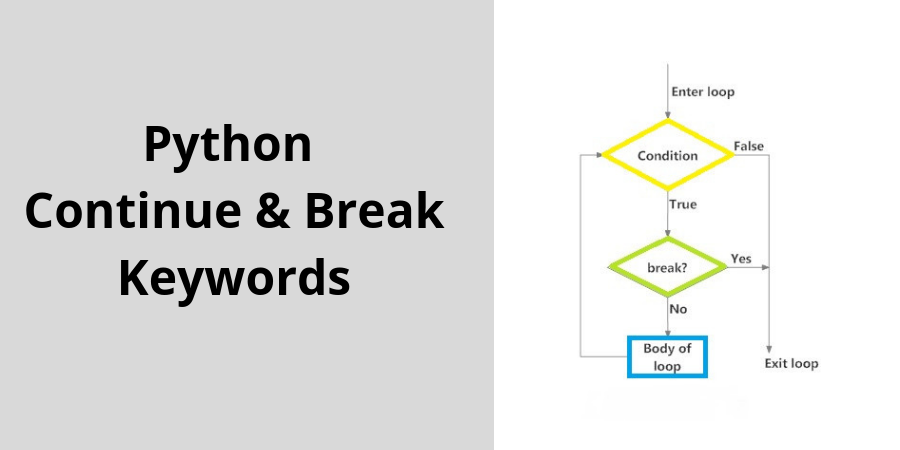 Python
Continue & Break
Keywords

Enter loop

Condition

False

True

break?

Yes

No

Body of loop

Exit loop